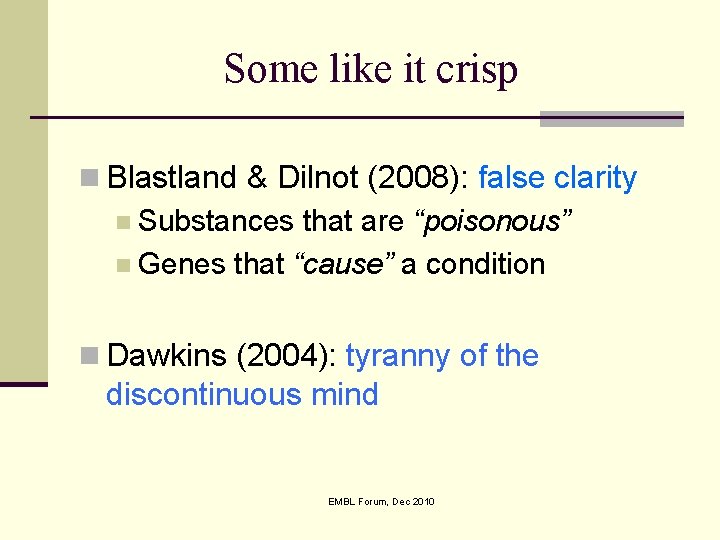 Some like it crisp

Blastland & Dilnot (2008): false clarity

Substances that are “poisonous”

Genes that “cause” a condition

Dawkins (2004): tyranny of the discontinuous mind

EMBL Forum, Dec 2010